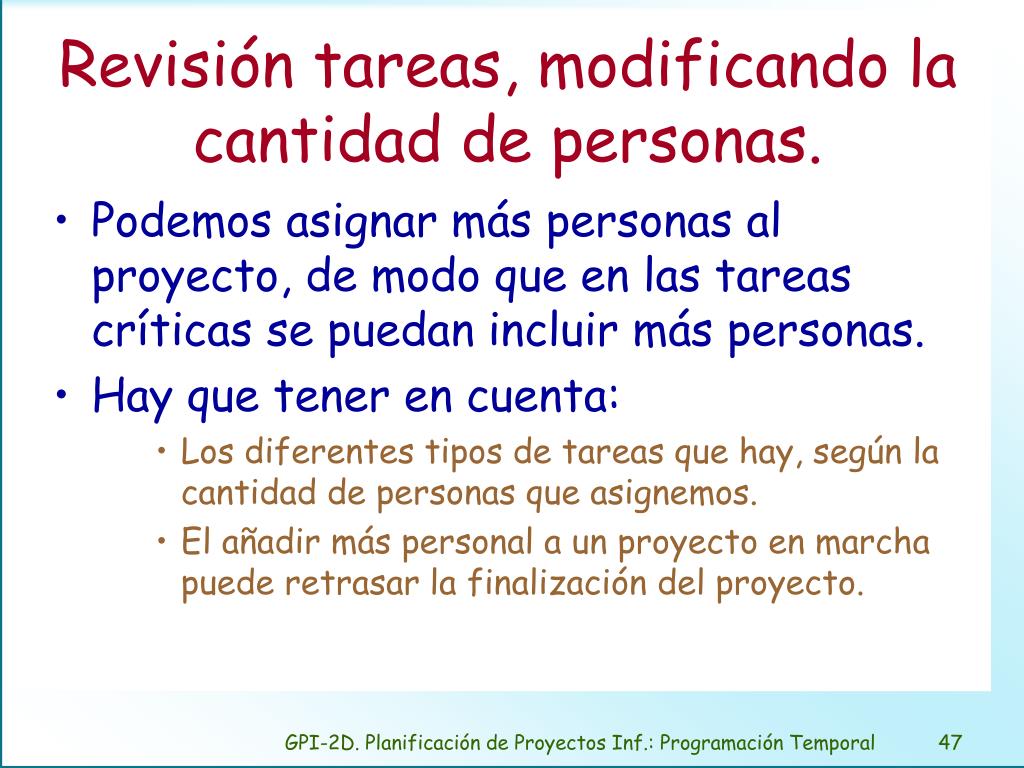 Revisión tareas, modificando la cantidad de personas.

• Podemos asignar más personas al proyecto, de modo que en las tareas críticas se puedan incluir más personas.
• Hay que tener en cuenta:
  • Los diferentes tipos de tareas que hay, según la cantidad de personas que asignemos.
  • El añadir más personal a un proyecto en marcha puede retrasar la finalización del proyecto.

GPI-2D. Planificación de Proyectos Inf.: Programación Temporal 47